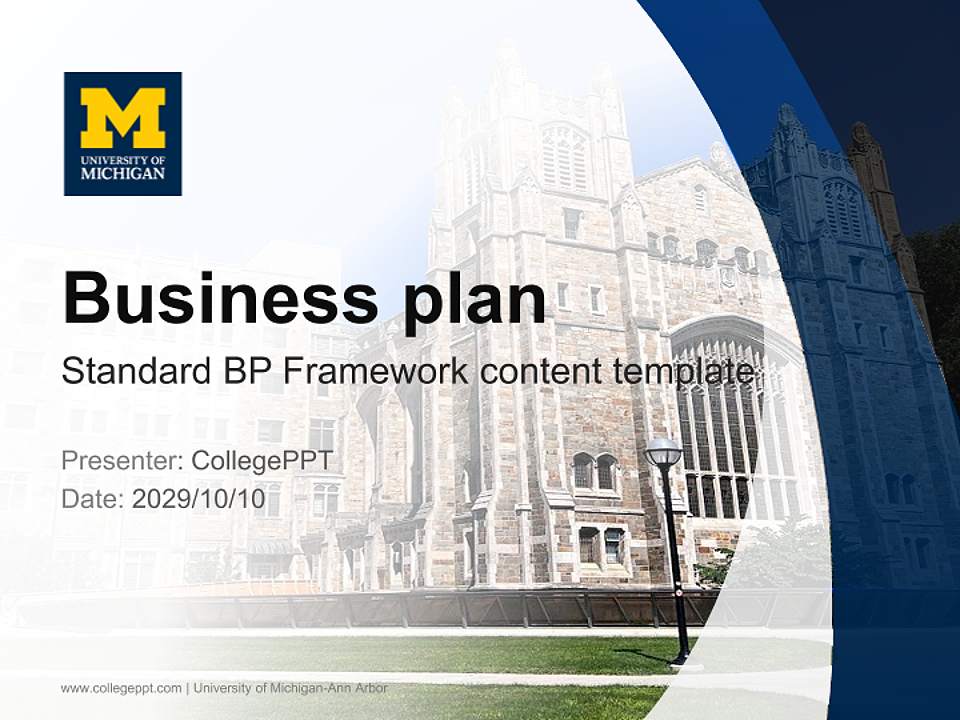 M
UNIVERSITY OF
MICHIGAN

Business plan
Standard BP Framework content template

Presenter: CollegePPT
Date: 2029/10/10

www.collegeppt.com | University of Michigan-Ann Arbor